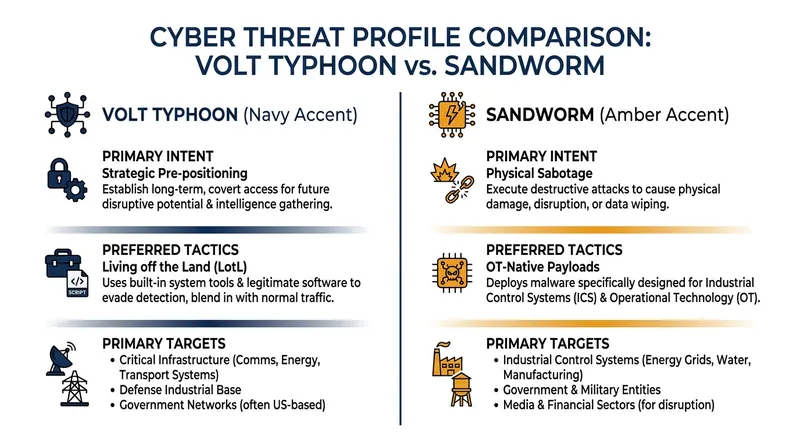 CYBER THREAT PROFILE COMPARISON: VOLT TYPHOON vs. SANDWORM

VOLT TYPHOON (Navy Accent)

PRIMARY INTENT
Strategic Pre-positioning
Establish long-term, covert access for future disruptive potential & intelligence gathering.

PREFERRED TACTICS
Living off the Land (LotL)
Uses built-in system tools & legitimate software to evade detection, blend in with normal traffic.

SCRIPT

PRIMARY TARGETS
• Critical Infrastructure (Comms, Energy, Transport Systems)
• Defense Industrial Base
• Government Networks (often US-based)

SANDWORM (Amber Accent)

PRIMARY INTENT
Physical Sabotage
Execute destructive attacks to cause physical damage, disruption, or data wiping.

PREFERRED TACTICS
OT-Native Payloads
Deploys malware specifically designed for Industrial Control Systems (ICS) & Operational Technology (OT).

PRIMARY TARGETS
• Industrial Control Systems (Energy Grids, Water, Manufacturing)
• Government & Military Entities
• Media & Financial Sectors (for disruption)